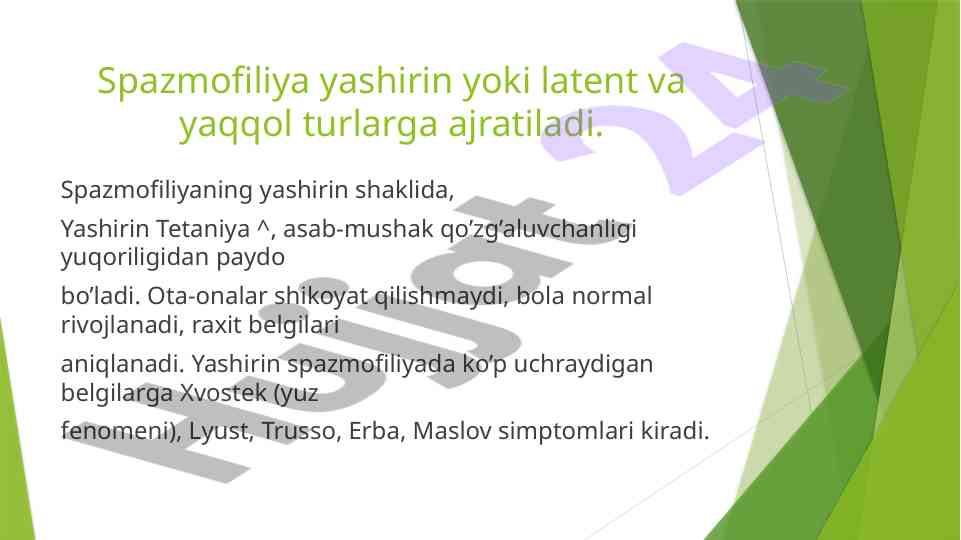 Spazmofiliya yashirin yoki latent va yaqqol turlarga ajratiladi.

Spazmofiliyaning yashirin shaklida,

Yashirin Tetaniya ^, asab-mushak qo’zg’aluvchanligi yuqoriligidan paydo

bo’ladi. Ota-onalar shikoyat qilishmaydi, bola normal rivojlanadi, raxit belgilari

aniqlanadi. Yashirin spazmofiliyada ko’p uchraydigan belgilarga Xvostek (yuz

fenomeni), Lyust, Trusso, Erba, Maslov simptomlari kiradi.

Hujjat 24